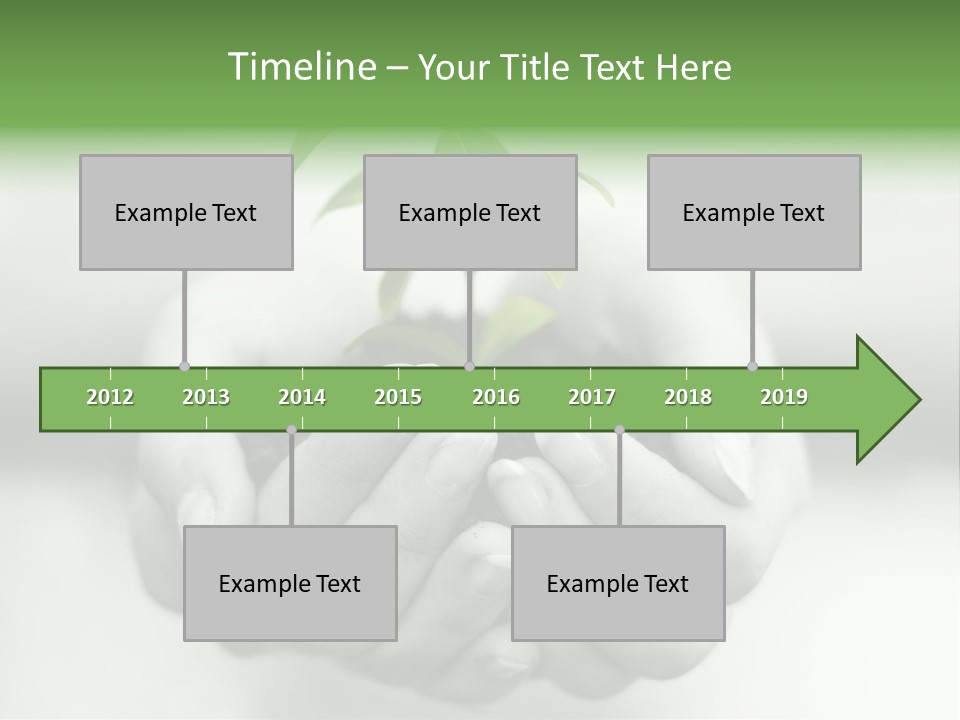 Timeline – Your Title Text Here

Example Text

Example Text

Example Text

2012 2013 2014 2015 2016 2017 2018 2019

Example Text

Example Text